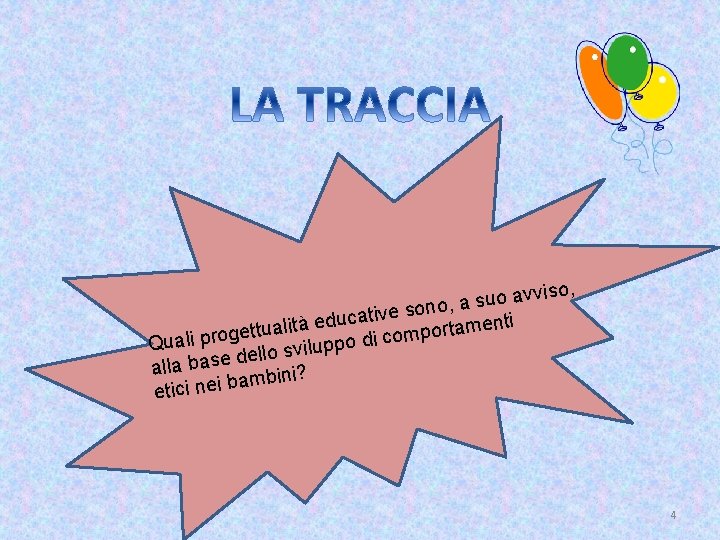 LA TRACCIA

Quali progettualità educative sono, a suo avviso, alla base dello sviluppo di comportamenti etici nei bambini?

4